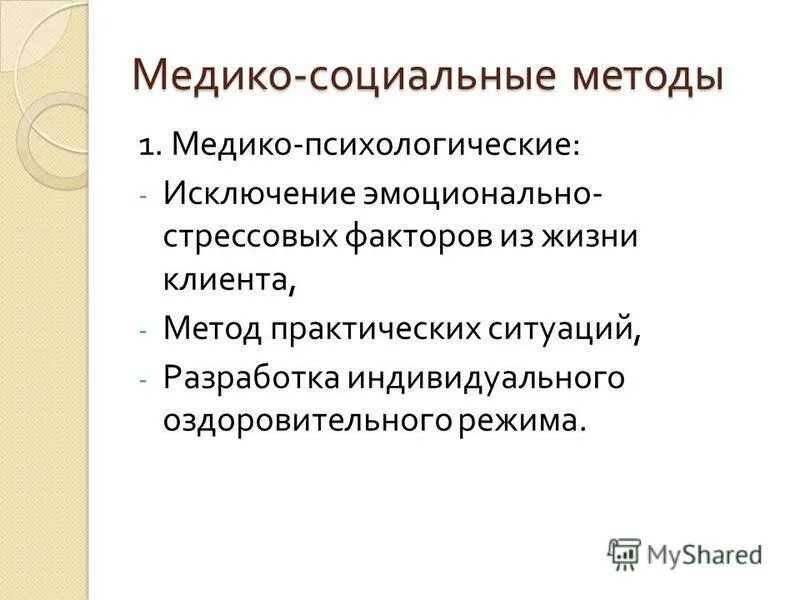 Медико-социальные методы

1. Медико-психологические:

- Исключение эмоционально-стрессовых факторов из жизни клиента,
- Метод практических ситуаций,
- Разработка индивидуального оздоровительного режима.

MyShared